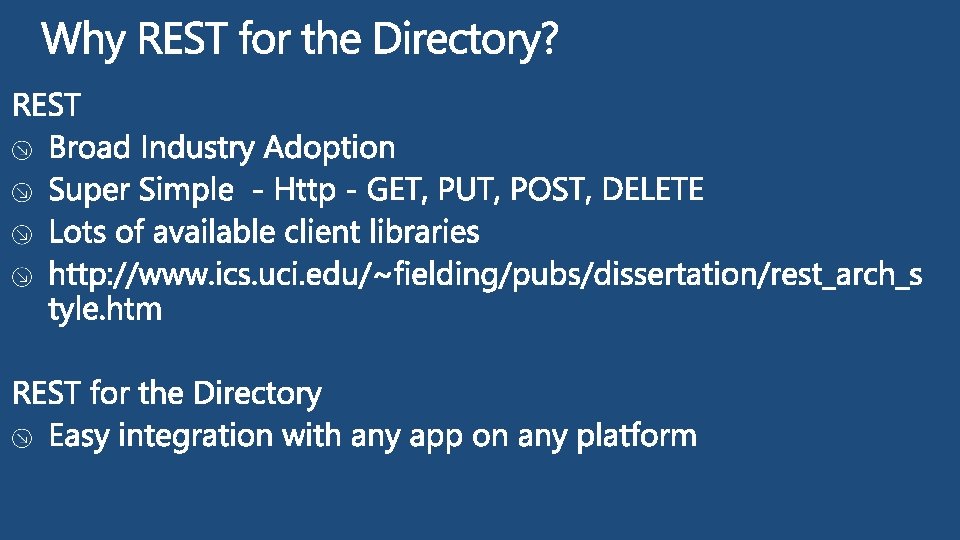 Why REST for the Directory?

REST

Broad Industry Adoption

Super Simple - Http - GET, PUT, POST, DELETE

Lots of available client libraries

http://www.ics.uci.edu/~fielding/pubs/dissertation/rest_arch_style.htm

REST for the Directory

Easy integration with any app on any platform